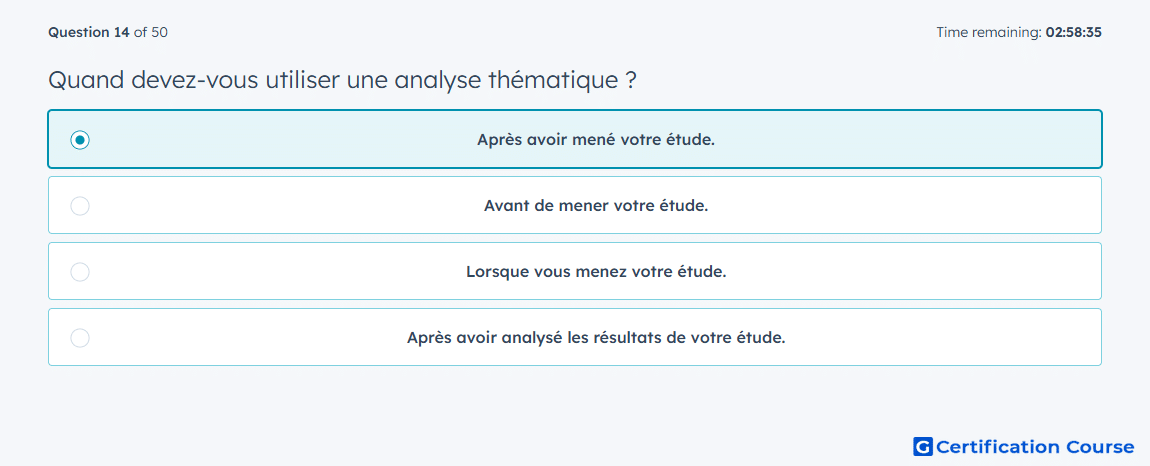 Question 14 of 50

Time remaining: 02:58:35

Quand devez-vous utiliser une analyse thématique ?

Après avoir mené votre étude.

Avant de mener votre étude.

Lorsque vous menez votre étude.

Après avoir analysé les résultats de votre étude.

G Certification Course